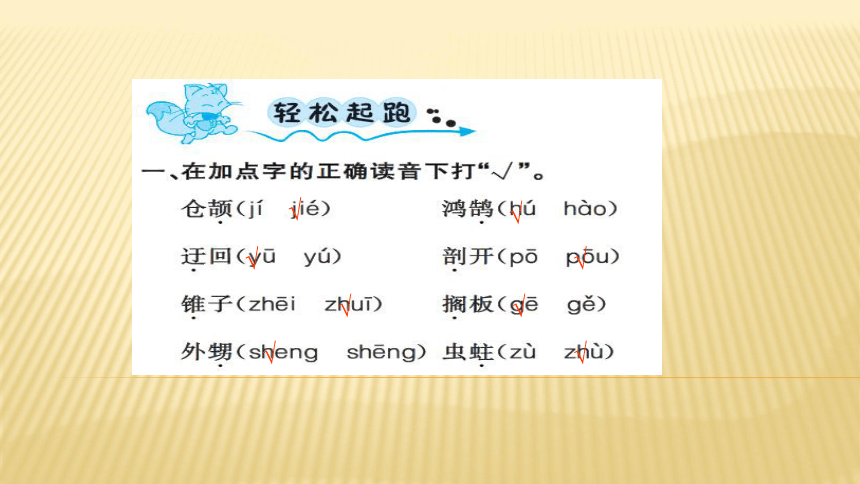 轻松起跑

一、在加点字的正确读音下打“√”。

仓颉(jí　jié)　　鸿鹄(hú　hào)

迂回(yū　yú)　　剖开(pō　pōu)

锥子(zhēi　zhuī)　　搁板(gē　gě)

外甥(sheng　shēng)　　虫蛀(zù　zhù)